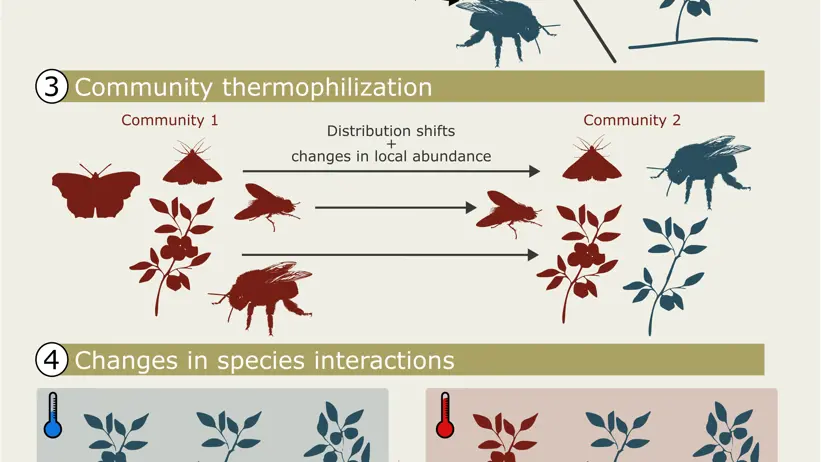 3 Community thermophilization

Community 1

Distribution shifts
+
changes in local abundance

Community 2

4 Changes in species interactions